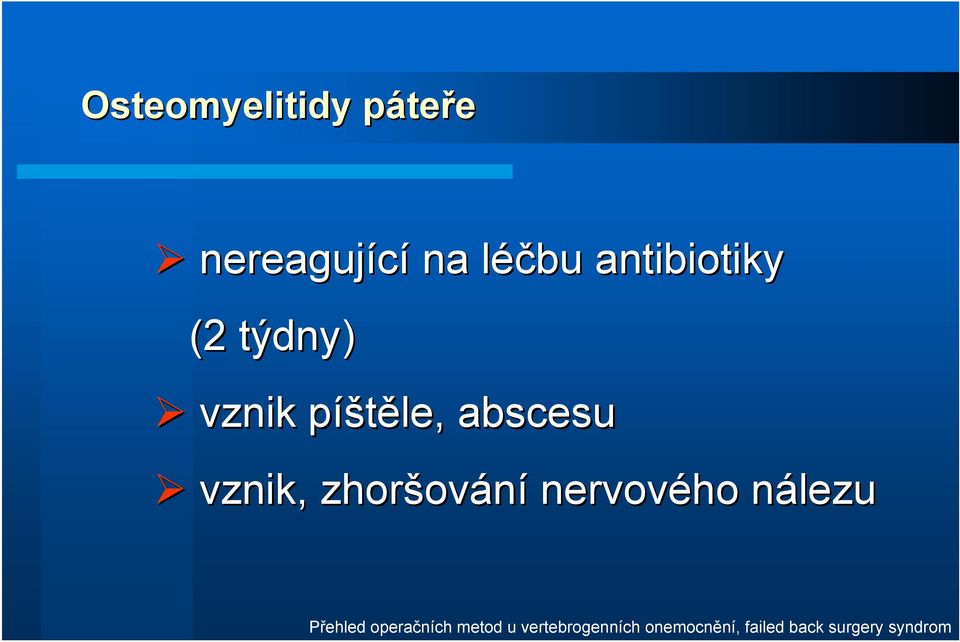 Osteomyelitidy páteře

➢ nereagující na léčbu antibiotiky (2 týdny)

➢ vznik píštěle, abscesu

➢ vznik, zhoršování nervového nálezu

Přehled operačních metod u vertebrogenních onemocnění, failed back surgery syndrom